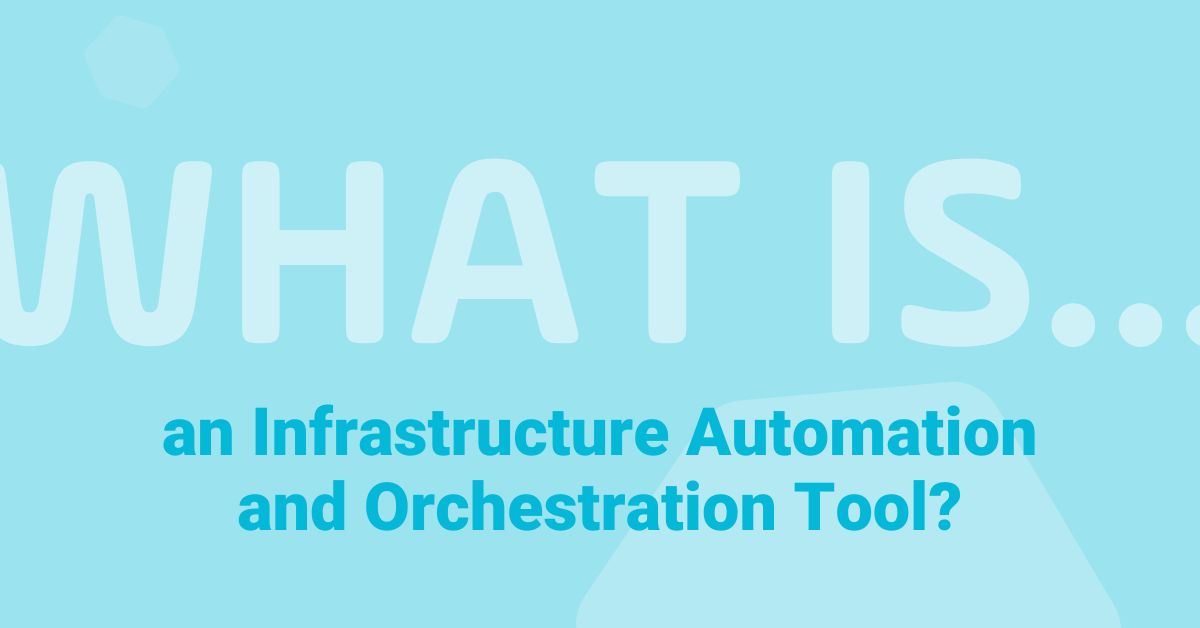 WHAT IS...

an Infrastructure Automation and Orchestration Tool?